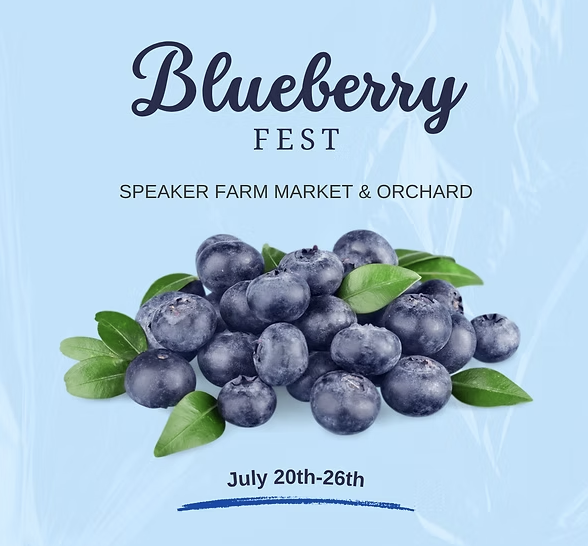 Blueberry
FEST

SPEAKER FARM MARKET & ORCHARD

July 20th-26th